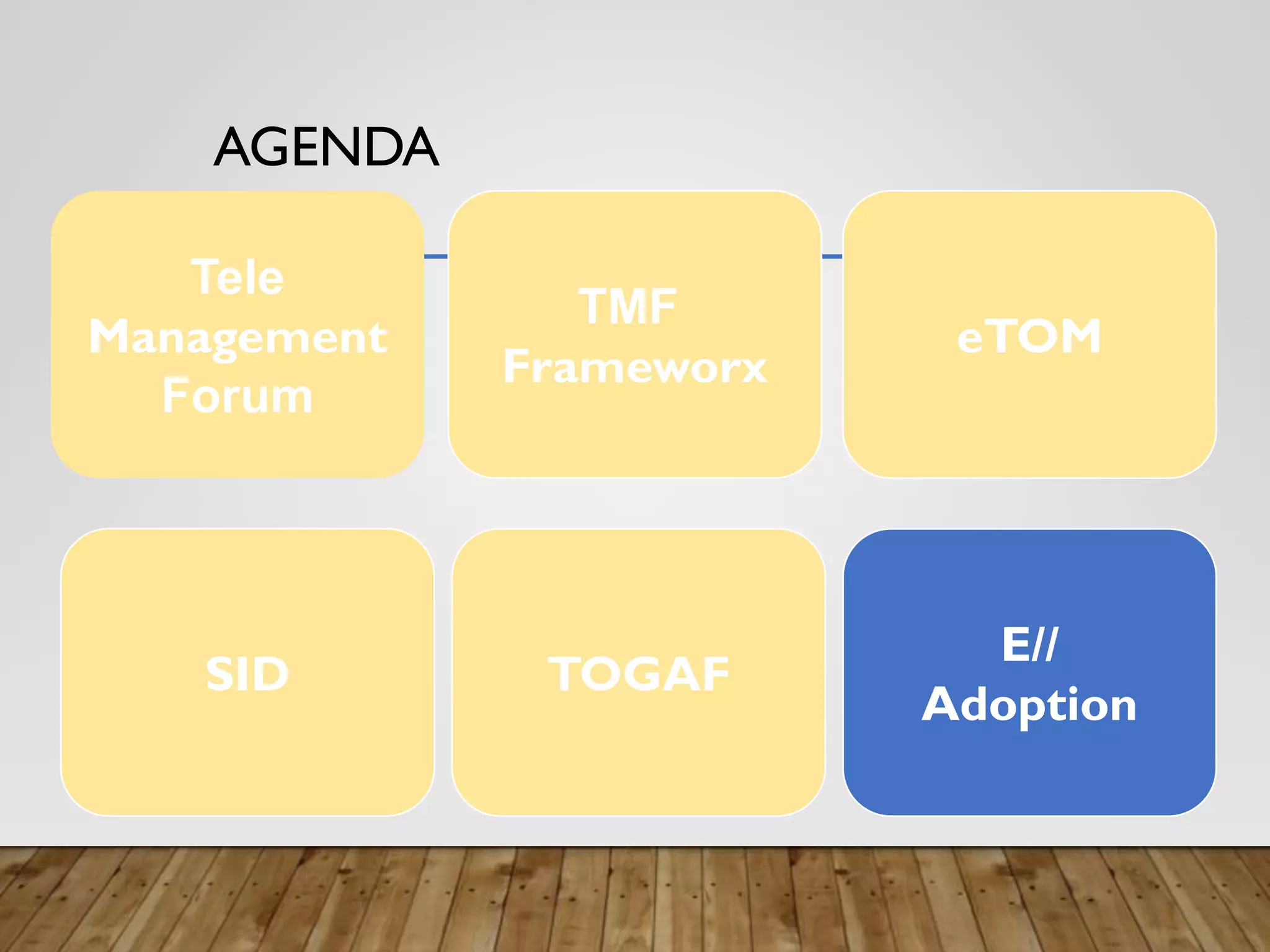 AGENDA

Tele Management Forum

TMF Frameworx

eTOM

SID

TOGAF

E// Adoption